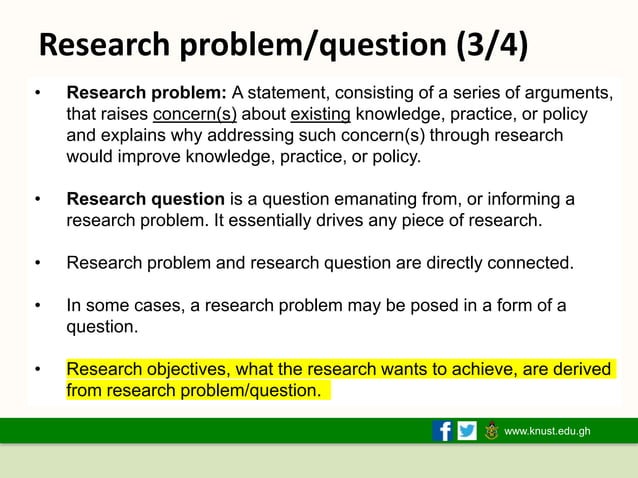 Research problem/question (3/4)

• Research problem: A statement, consisting of a series of arguments, that raises concern(s) about existing knowledge, practice, or policy and explains why addressing such concern(s) through research would improve knowledge, practice, or policy.

• Research question is a question emanating from, or informing a research problem. It essentially drives any piece of research.

• Research problem and research question are directly connected.

• In some cases, a research problem may be posed in a form of a question.

• Research objectives, what the research wants to achieve, are derived from research problem/question.

www.knust.edu.gh